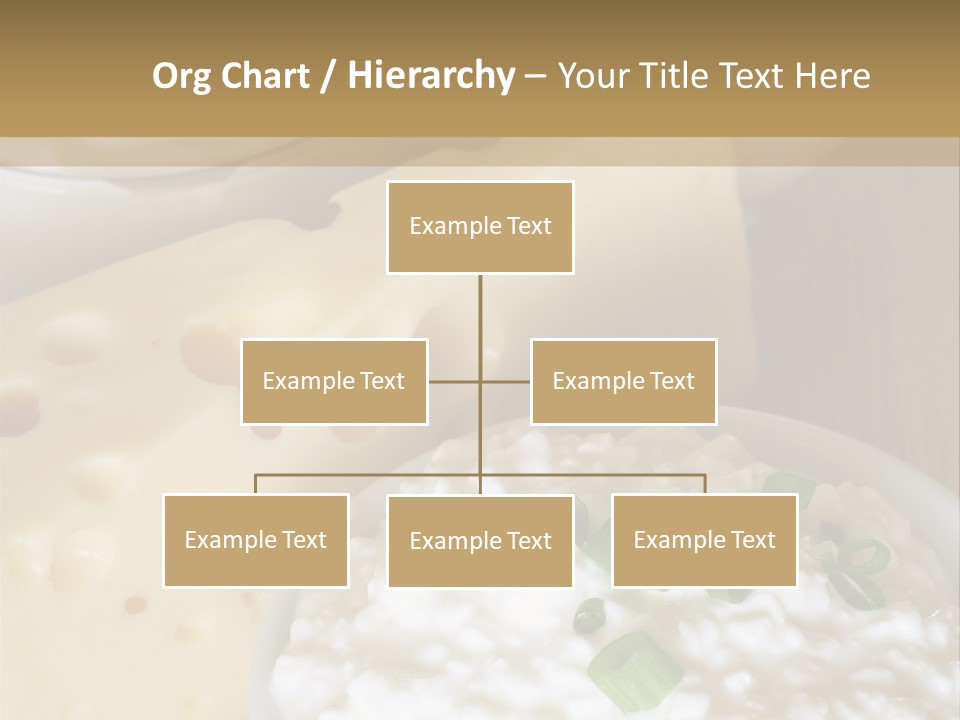 Org Chart / Hierarchy – Your Title Text Here

Example Text

Example Text

Example Text

Example Text

Example Text

Example Text